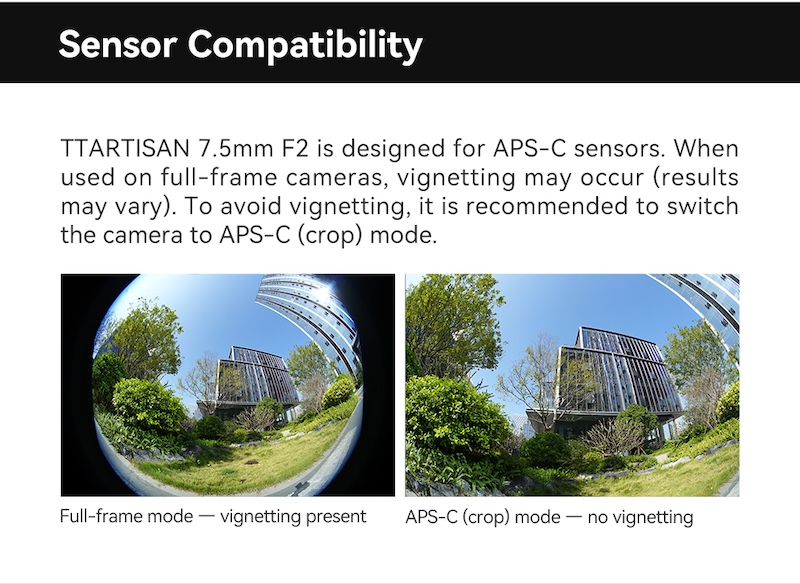 Sensor Compatibility

TTARTISAN 7.5mm F2 is designed for APS-C sensors. When used on full-frame cameras, vignetting may occur (results may vary). To avoid vignetting, it is recommended to switch the camera to APS-C (crop) mode.

Full-frame mode — vignetting present

APS-C (crop) mode — no vignetting